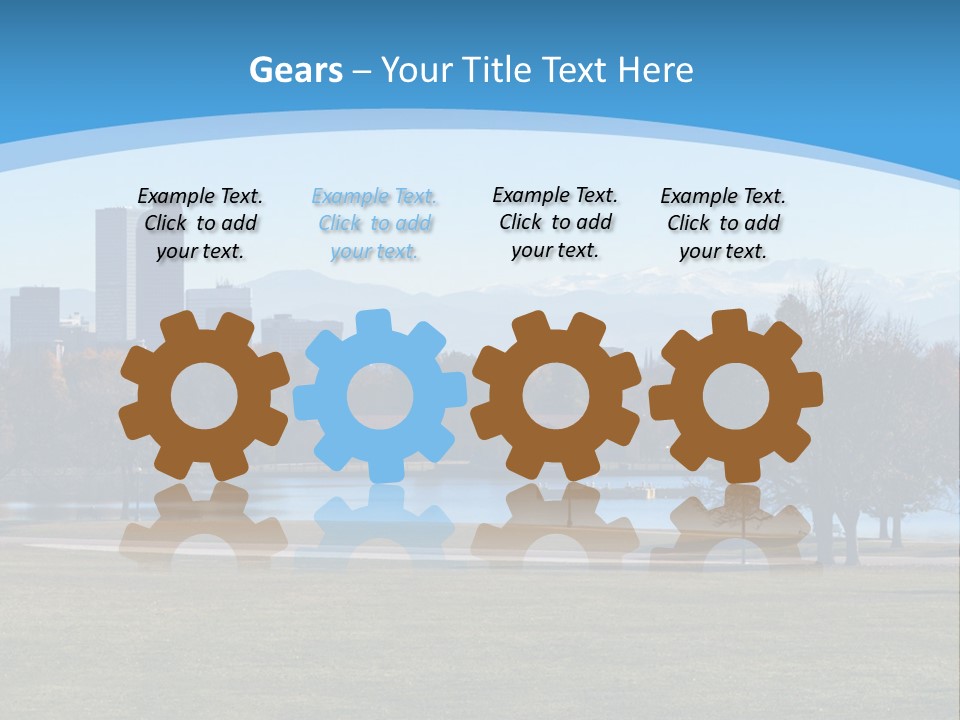 Gears – Your Title Text Here

Example Text. Click to add your text.

Example Text. Click to add your text.

Example Text. Click to add your text.

Example Text. Click to add your text.